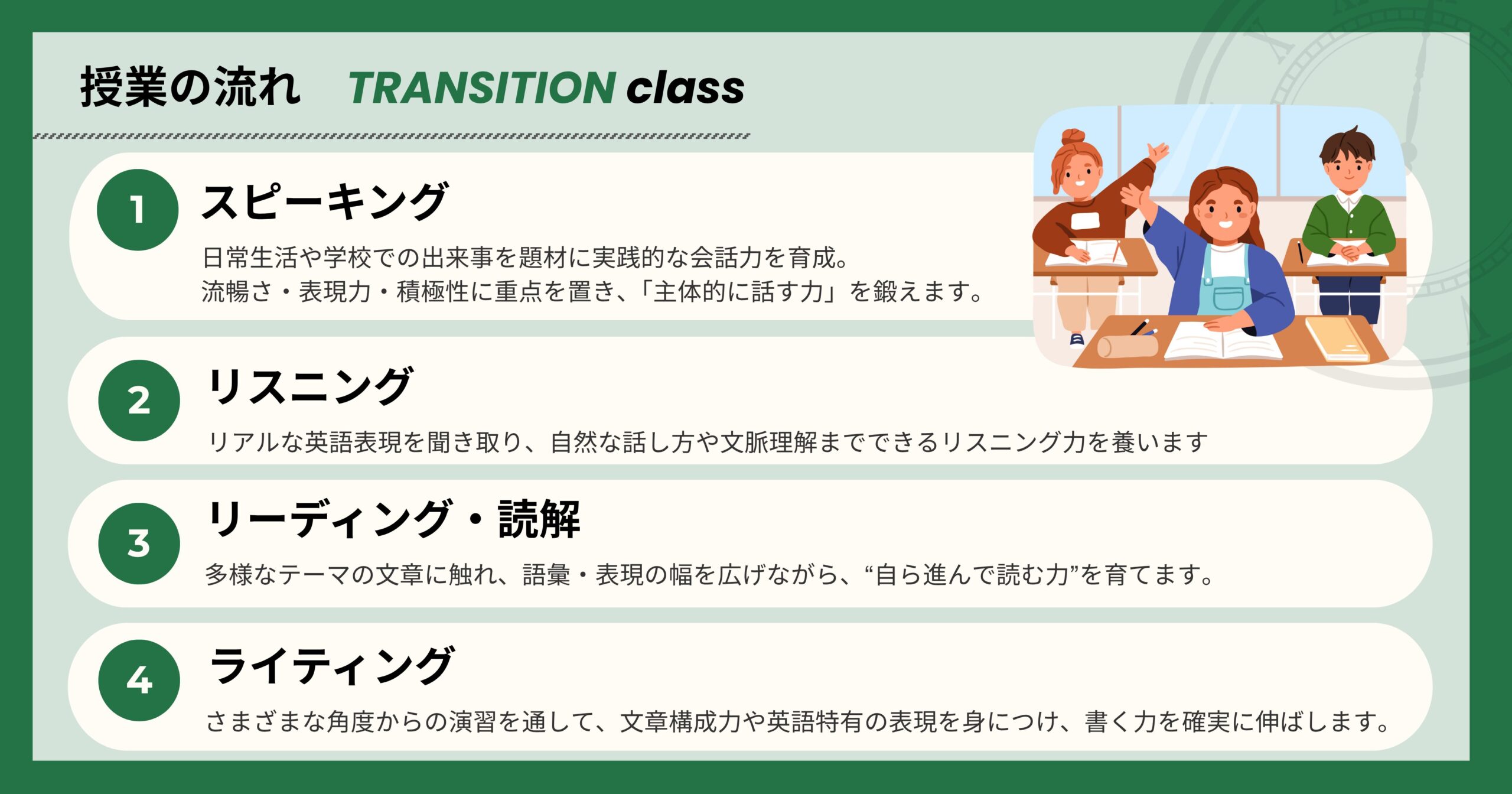 授業の流れ　TRANSITION class

1
スピーキング
日常生活や学校での出来事を題材に実践的な会話力を育成。
流暢さ・表現力・積極性に重点を置き、「主体的に話す力」を鍛えます。

2
リスニング
リアルな英語表現を聞き取り、自然な話し方や文脈理解までできるリスニング力を養います

3
リーディング・読解
多様なテーマの文章に触れ、語彙・表現の幅を広げながら、“自ら進んで読む力”を育てます。

4
ライティング
さまざまな角度からの演習を通して、文章構成力や英語特有の表現を身につけ、書く力を確実に伸ばします。